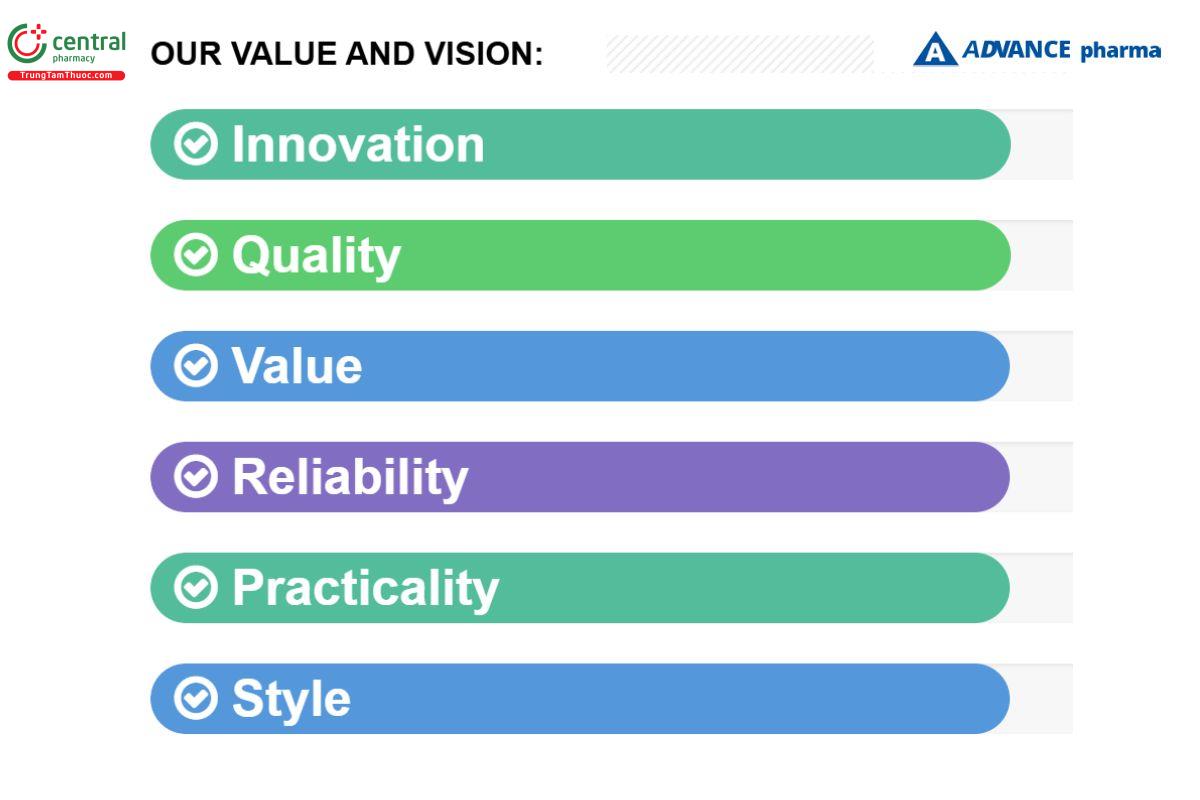 central pharmacy TrungTamThuoc.com

OUR VALUE AND VISION:

ADVANCE pharma

Innovation

Quality

Value

Reliability

Practicality

Style